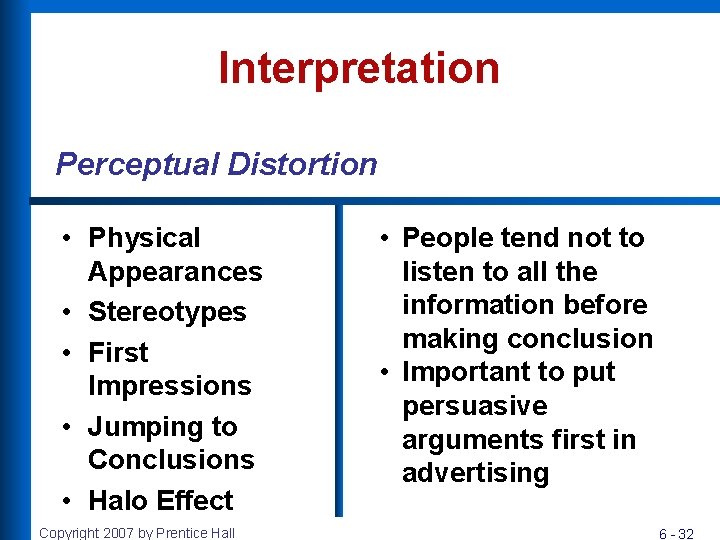 Interpretation

Perceptual Distortion

• Physical Appearances
• Stereotypes
• First Impressions
• Jumping to Conclusions
• Halo Effect

• People tend not to listen to all the information before making conclusion
• Important to put persuasive arguments first in advertising

Copyright 2007 by Prentice Hall

6 - 32